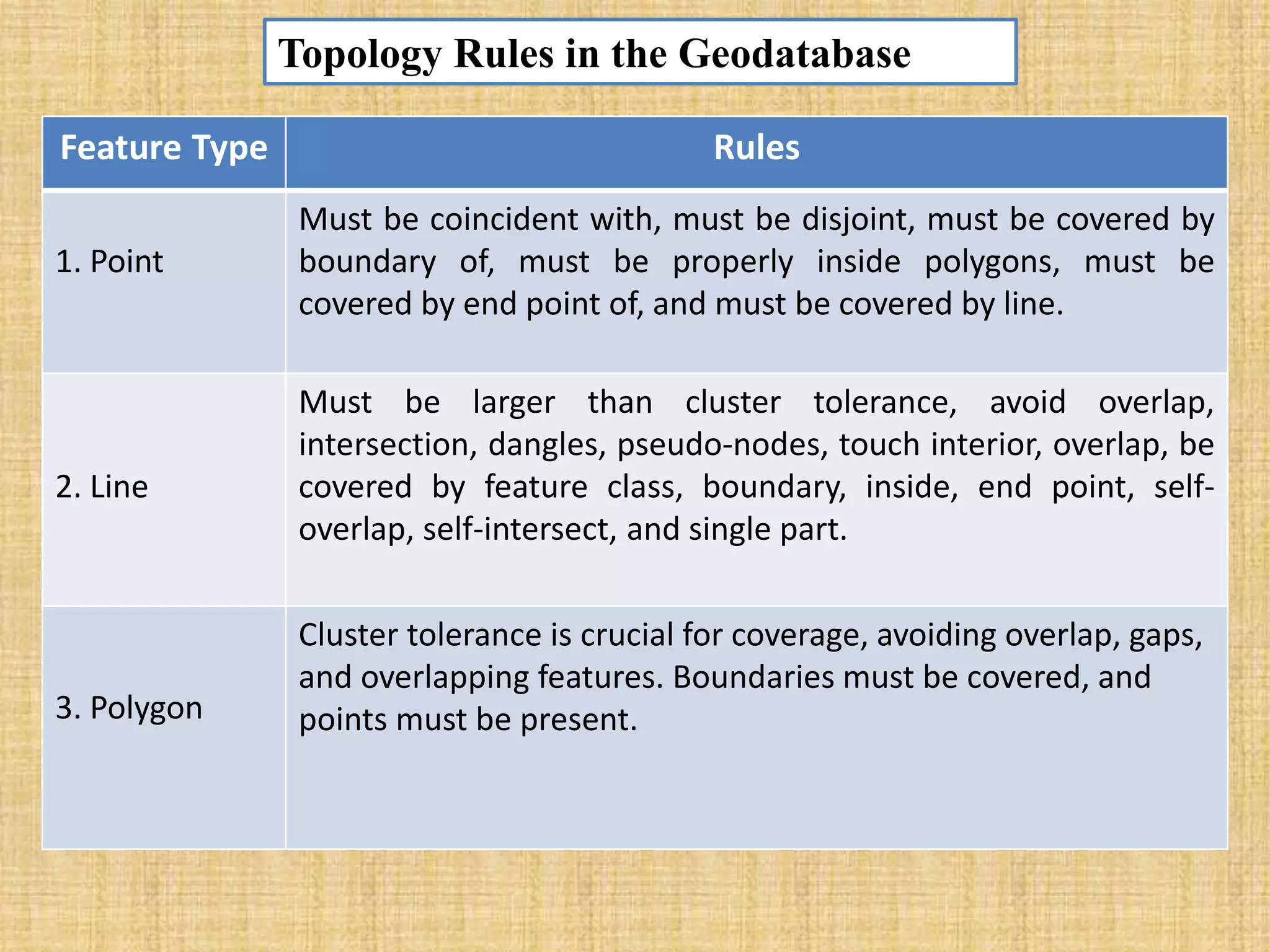 Topology Rules in the Geodatabase

| Feature Type | Rules |
|---|---|
| 1. Point | Must be coincident with, must be disjoint, must be covered by boundary of, must be properly inside polygons, must be covered by end point of, and must be covered by line. |
| 2. Line | Must be larger than cluster tolerance, avoid overlap, intersection, dangles, pseudo-nodes, touch interior, overlap, be covered by feature class, boundary, inside, end point, self-overlap, self-intersect, and single part. |
| 3. Polygon | Cluster tolerance is crucial for coverage, avoiding overlap, gaps, and overlapping features. Boundaries must be covered, and points must be present. |